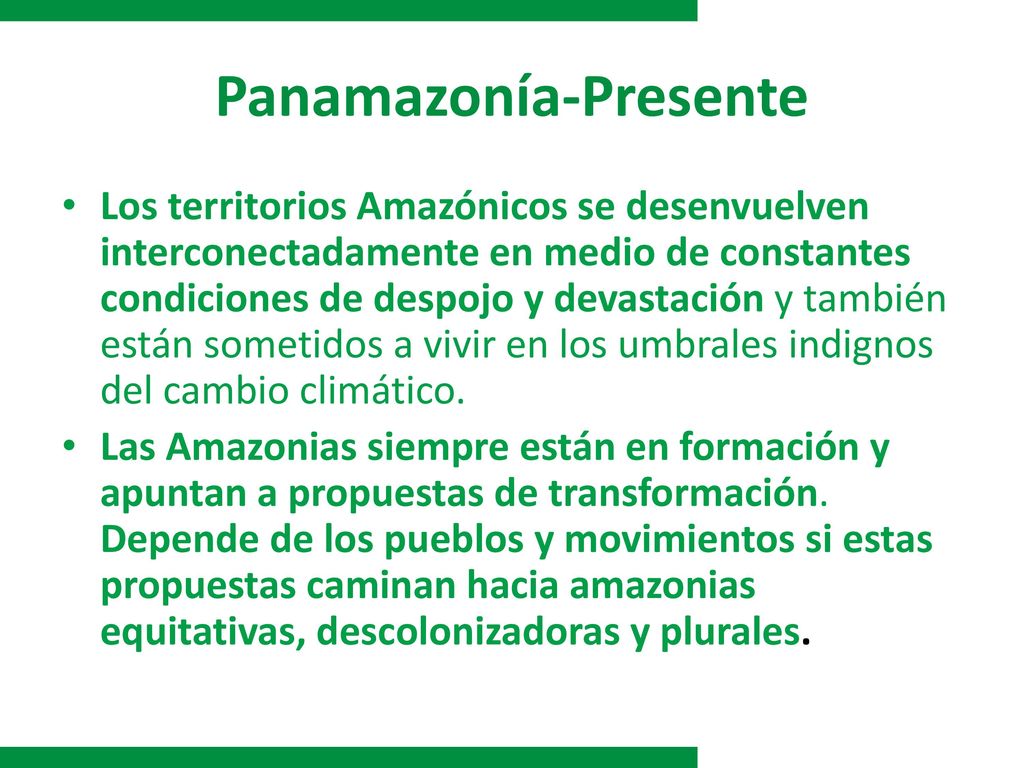 Panamazonía-Presente

• Los territorios Amazónicos se desenvuelven interconectadamente en medio de constantes condiciones de despojo y devastación y también están sometidos a vivir en los umbrales indignos del cambio climático.

• Las Amazonias siempre están en formación y apuntan a propuestas de transformación. Depende de los pueblos y movimientos si estas propuestas caminan hacia amazonias equitativas, descolonizadoras y plurales.